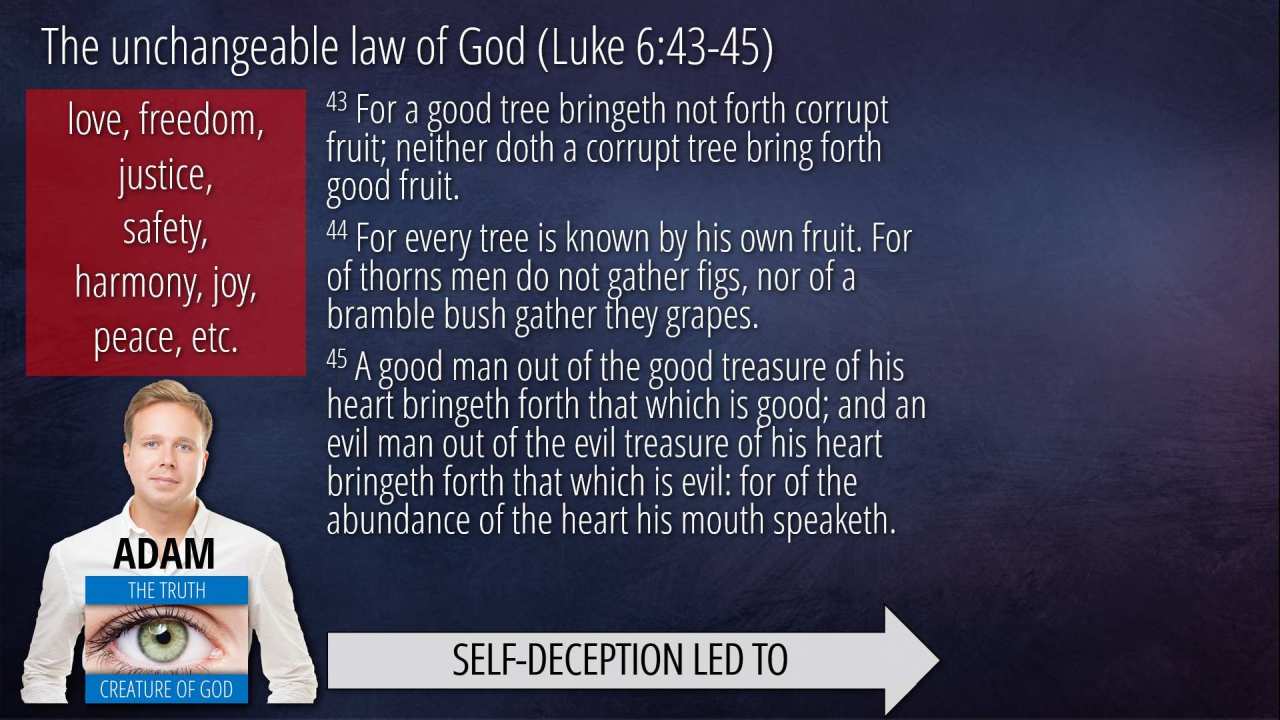 The unchangeable law of God (Luke 6:43-45)

love, freedom, justice, safety, harmony, joy, peace, etc.

$^{43}$ For a good tree bringeth not forth corrupt fruit; neither doth a corrupt tree bring forth good fruit.

$^{44}$ For every tree is known by his own fruit. For of thorns men do not gather figs, nor of a bramble bush gather they grapes.

$^{45}$ A good man out of the good treasure of his heart bringeth forth that which is good; and an evil man out of the evil treasure of his heart bringeth forth that which is evil: for of the abundance of the heart his mouth speaketh.

ADAM

THE TRUTH

CREATURE OF GOD

SELF-DECEPTION LED TO